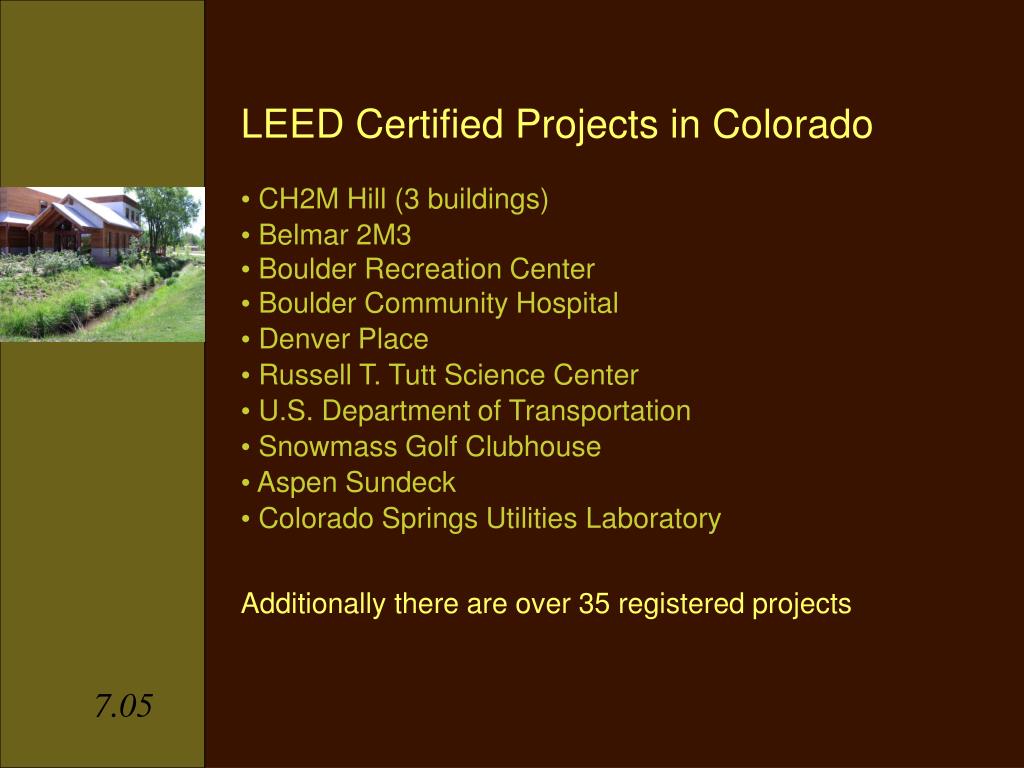 LEED Certified Projects in Colorado

• CH2M Hill (3 buildings)
• Belmar 2M3
• Boulder Recreation Center
• Boulder Community Hospital
• Denver Place
• Russell T. Tutt Science Center
• U.S. Department of Transportation
• Snowmass Golf Clubhouse
• Aspen Sundeck
• Colorado Springs Utilities Laboratory

Additionally there are over 35 registered projects

7.05